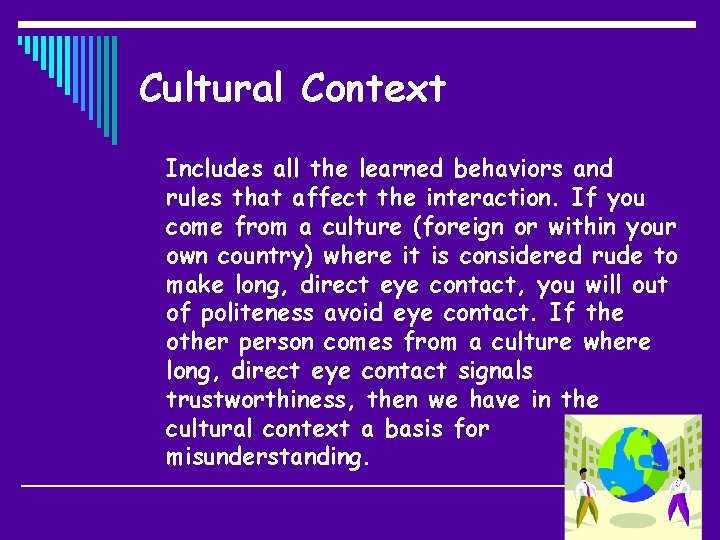 Cultural Context

Includes all the learned behaviors and rules that affect the interaction. If you come from a culture (foreign or within your own country) where it is considered rude to make long, direct eye contact, you will out of politeness avoid eye contact. If the other person comes from a culture where long, direct eye contact signals trustworthiness, then we have in the cultural context a basis for misunderstanding.